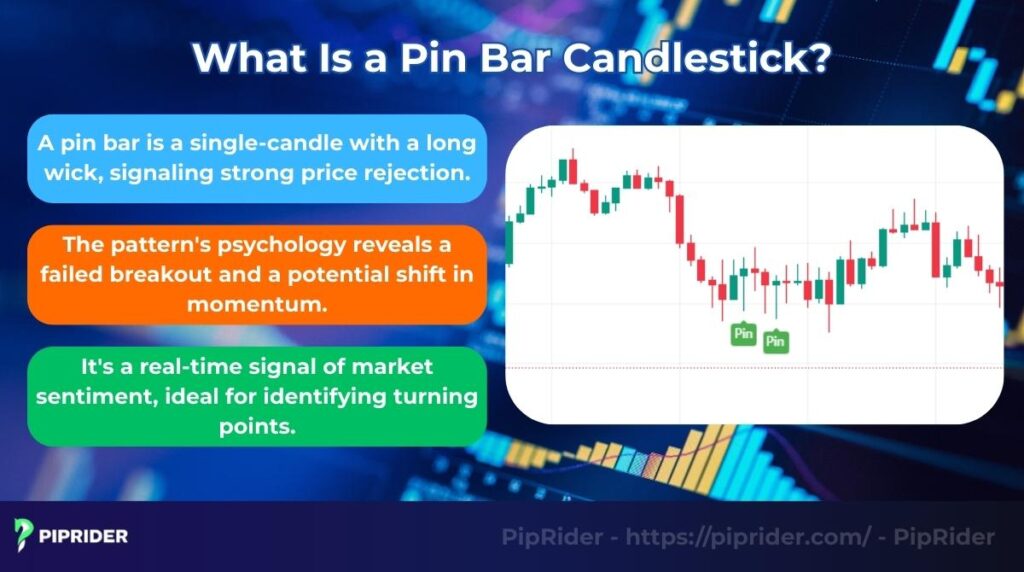 What Is a Pin Bar Candlestick?

A pin bar is a single-candle with a long wick, signaling strong price rejection.

The pattern's psychology reveals a failed breakout and a potential shift in momentum.

It's a real-time signal of market sentiment, ideal for identifying turning points.

Pin

Pin

PIPRIDER

PipRider - https://piprider.com/ - PipRider